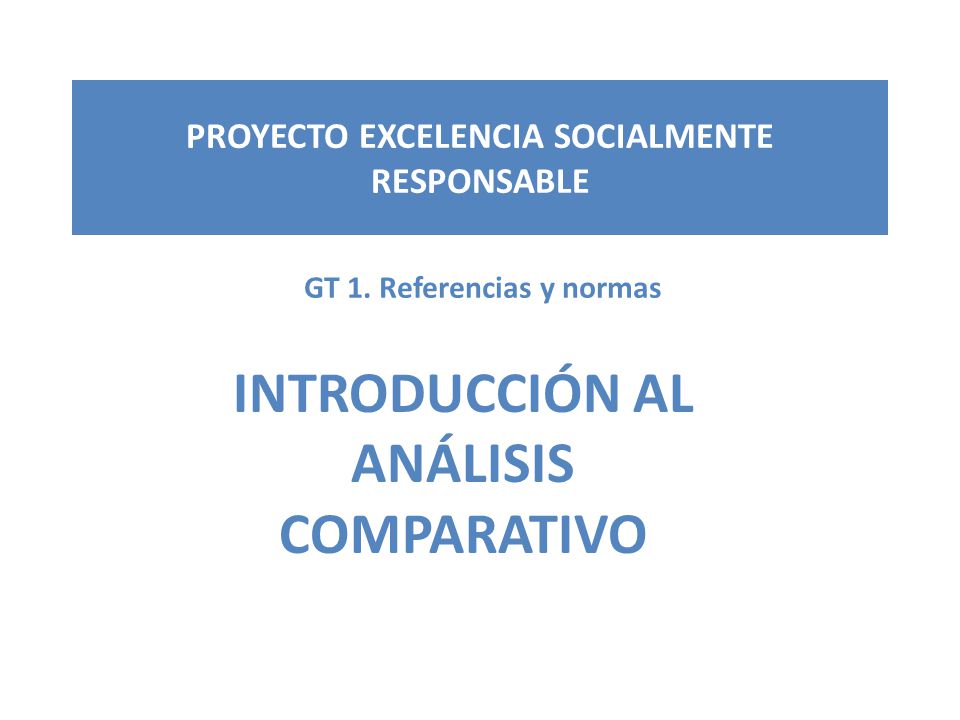 PROYECTO EXCELENCIA SOCIALMENTE RESPONSABLE

GT 1. Referencias y normas

INTRODUCCIÓN AL ANÁLISIS COMPARATIVO